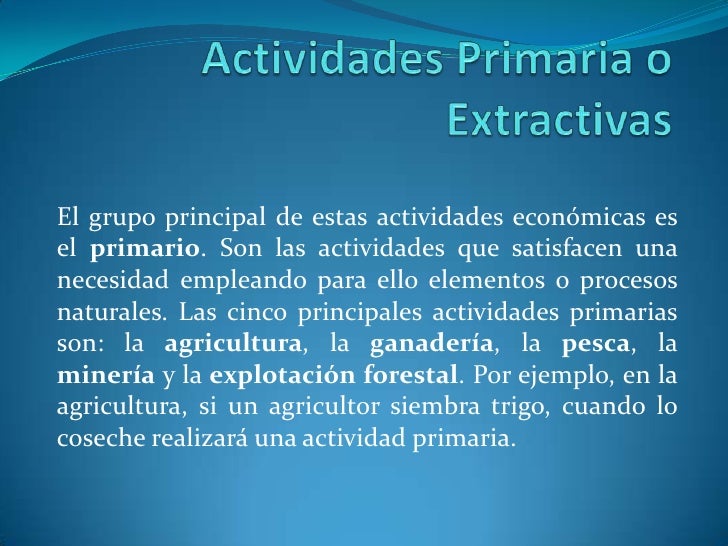 Actividades Primaria o Extractivas

El grupo principal de estas actividades económicas es el primario. Son las actividades que satisfacen una necesidad empleando para ello elementos o procesos naturales. Las cinco principales actividades primarias son: la agricultura, la ganadería, la pesca, la minería y la explotación forestal. Por ejemplo, en la agricultura, si un agricultor siembra trigo, cuando lo coseche realizará una actividad primaria.